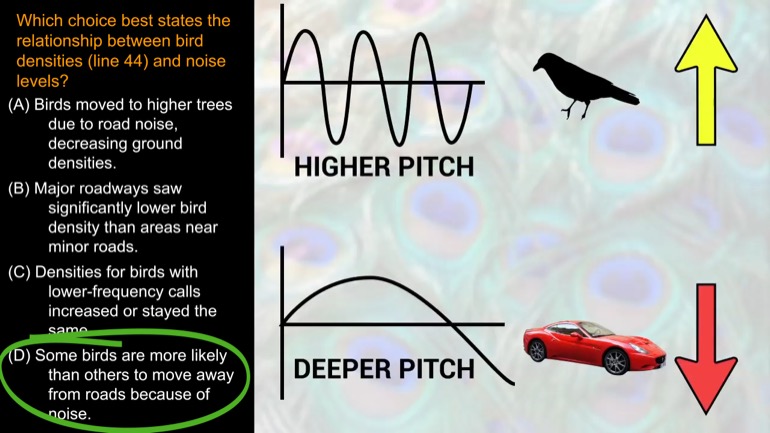 Which choice best states the relationship between bird densities (line 44) and noise levels?

(A) Birds moved to higher trees due to road noise, decreasing ground densities.

(B) Major roadways saw significantly lower bird density than areas near minor roads.

(C) Densities for birds with lower-frequency calls increased or stayed the same.

(D) Some birds are more likely than others to move away from roads because of noise.

HIGHER PITCH

DEEPER PITCH